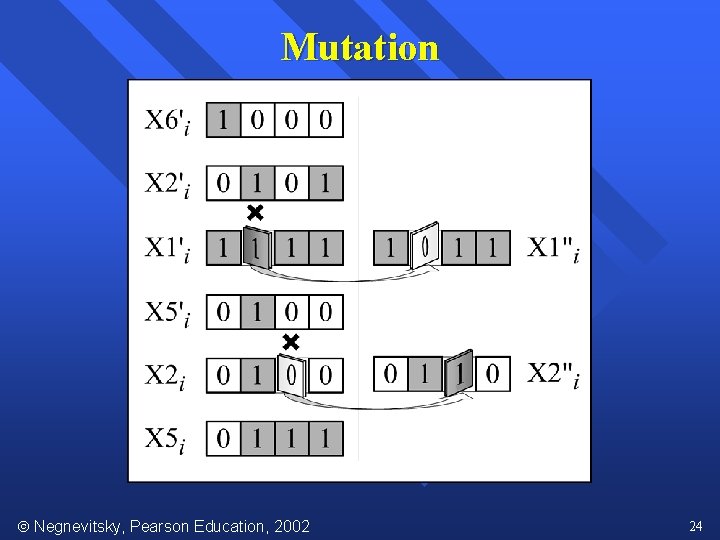 Mutation

$X6'_i$ 1 0 0 0

$X2'_i$ 0 1 0 1

$X1'_i$ 1 1 1 1

1 0 1 1 $X1''_i$

$X5'_i$ 0 1 0 0

$X2_i$ 0 1 0 0

0 1 1 0 $X2''_i$

$X5_i$ 0 1 1 1

© Negnevitsky, Pearson Education, 2002

24